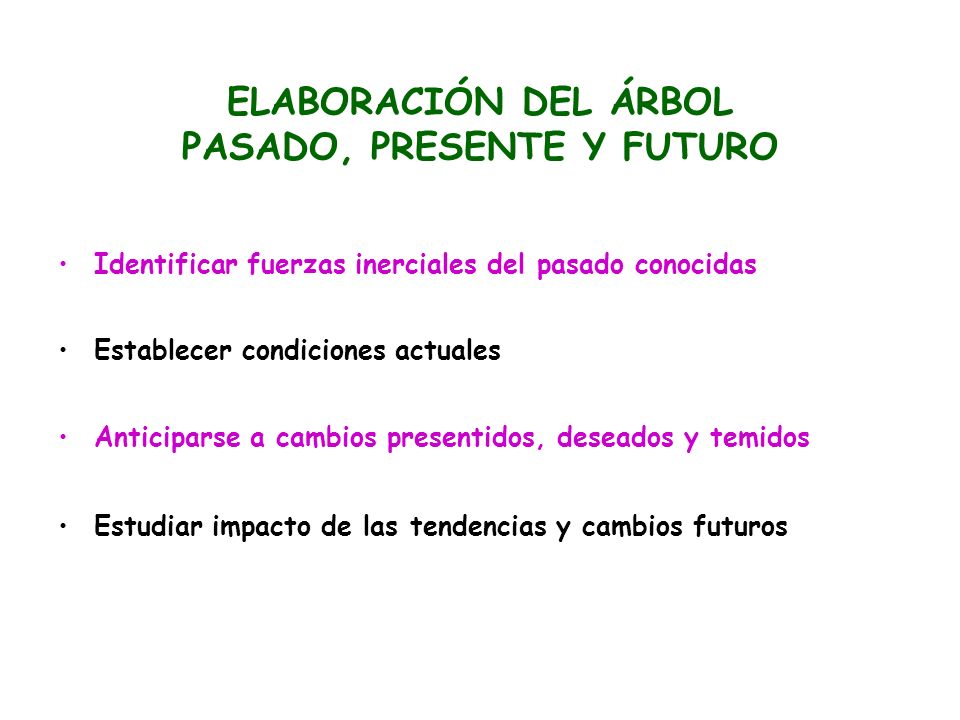 ELABORACIÓN DEL ÁRBOL
PASADO, PRESENTE Y FUTURO

• Identificar fuerzas inerciales del pasado conocidas

• Establecer condiciones actuales

• Anticiparse a cambios presentidos, deseados y temidos

• Estudiar impacto de las tendencias y cambios futuros